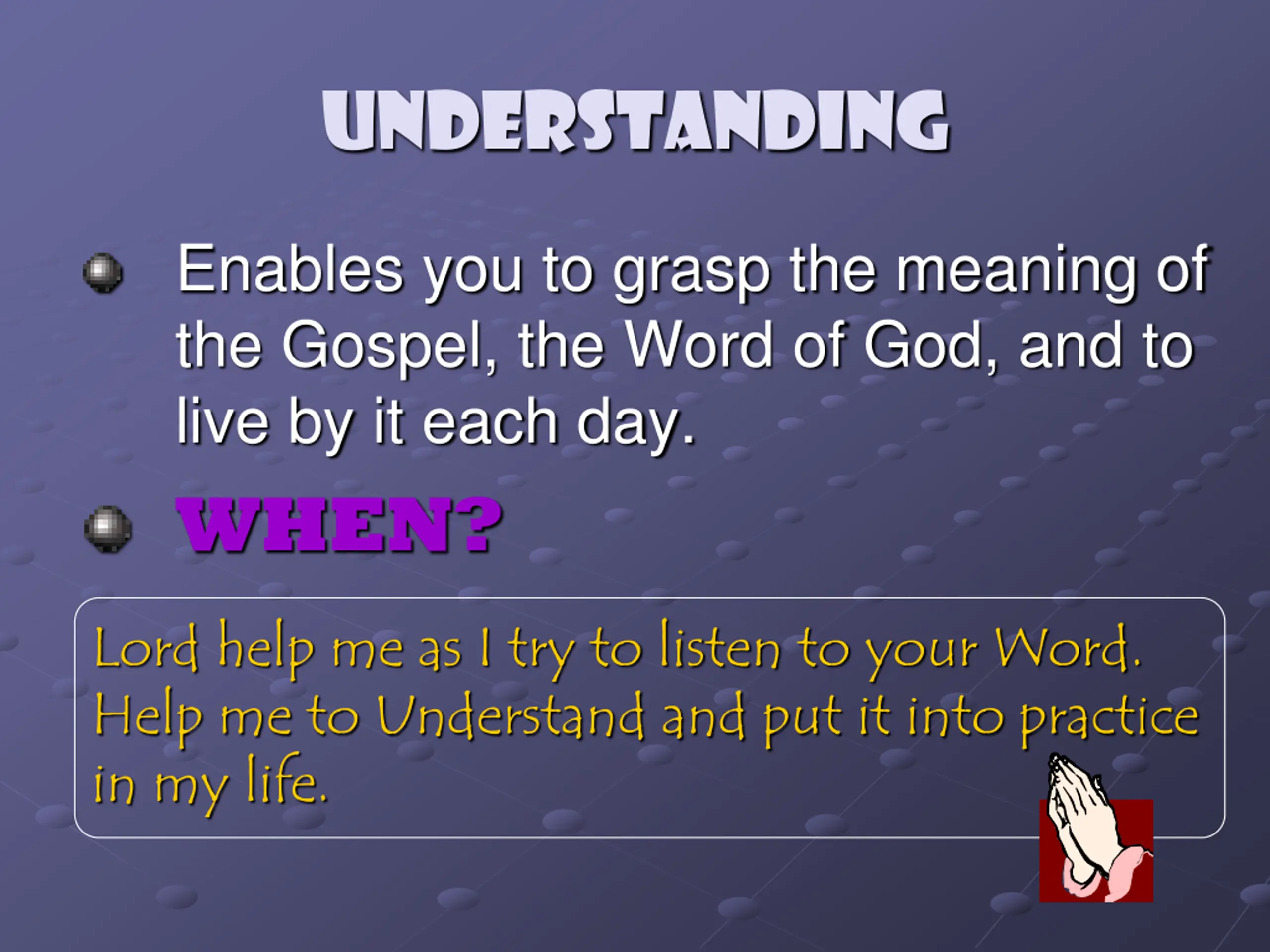 UNDERSTANDING

Enables you to grasp the meaning of the Gospel, the Word of God, and to live by it each day.

WHEN?

Lord help me as I try to listen to your Word. Help me to Understand and put it into practice in my life.